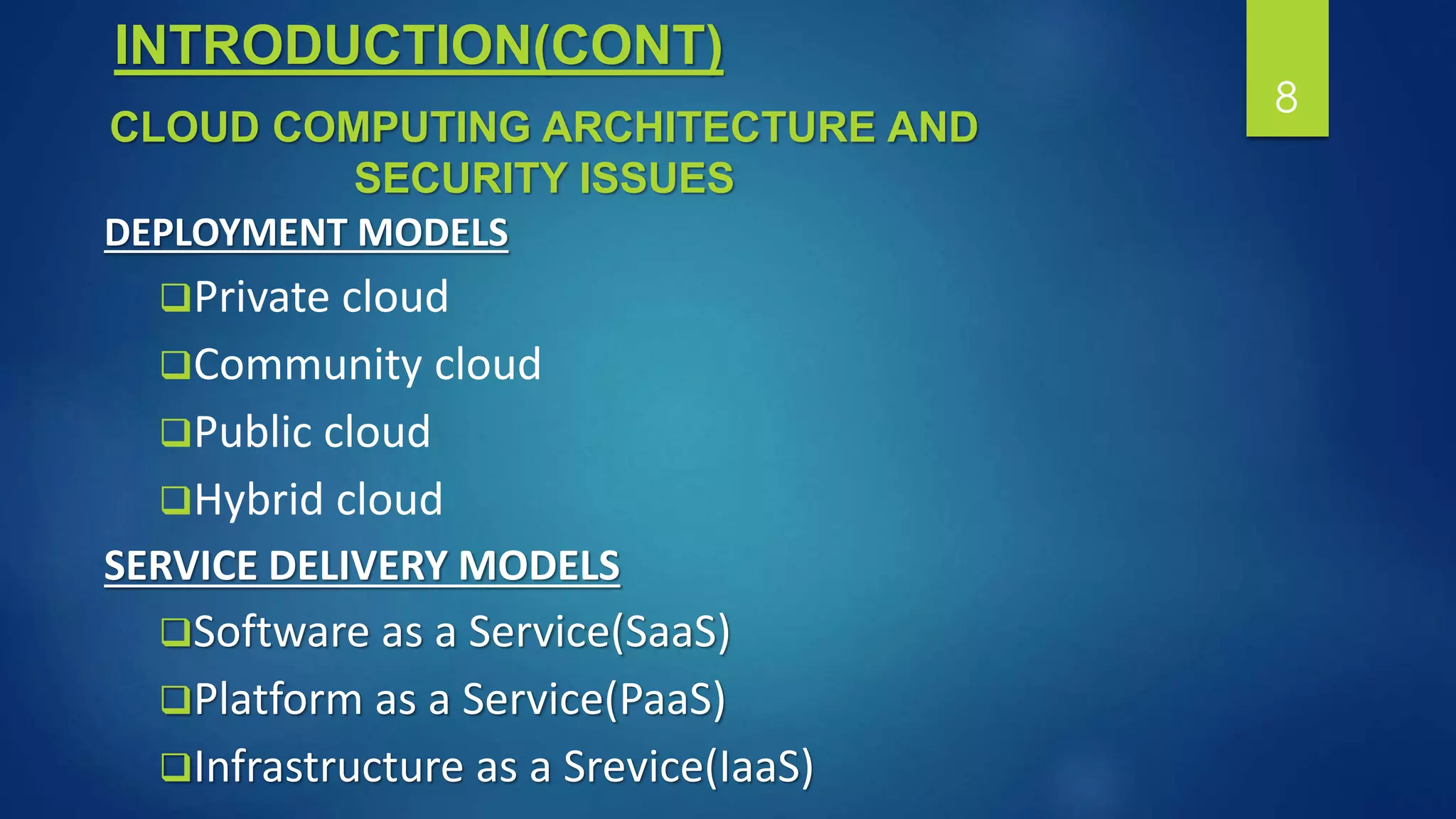 INTRODUCTION(CONT)

8

CLOUD COMPUTING ARCHITECTURE AND SECURITY ISSUES

DEPLOYMENT MODELS

❑Private cloud

❑Community cloud

❑Public cloud

❑Hybrid cloud

SERVICE DELIVERY MODELS

❑Software as a Service(SaaS)

❑Platform as a Service(PaaS)

❑Infrastructure as a Srevice(IaaS)